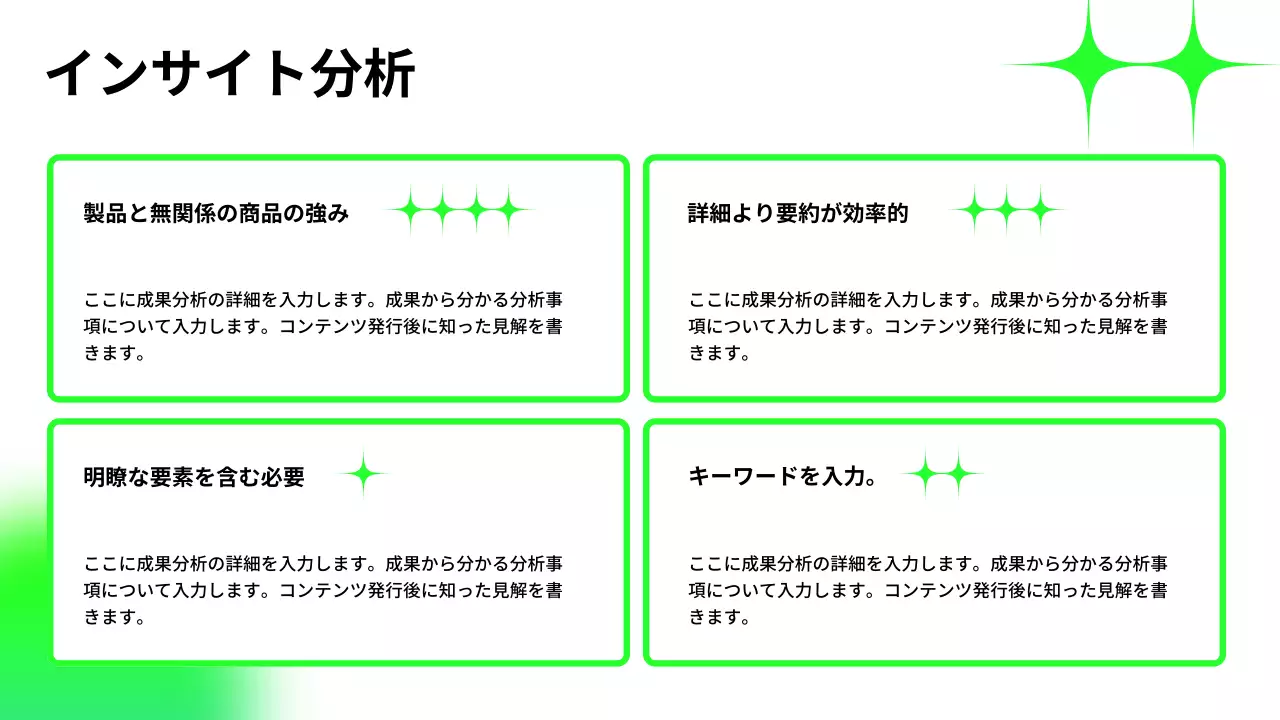 インサイト分析

製品と無関係の商品の強み

ここに成果分析の詳細を入力します。成果から分かる分析事項について入力します。コンテンツ発行後に知った見解を書きます。

詳細より要約が効率的

ここに成果分析の詳細を入力します。成果から分かる分析事項について入力します。コンテンツ発行後に知った見解を書きます。

明瞭な要素を含む必要

ここに成果分析の詳細を入力します。成果から分かる分析事項について入力します。コンテンツ発行後に知った見解を書きます。

キーワードを入力。

ここに成果分析の詳細を入力します。成果から分かる分析事項について入力します。コンテンツ発行後に知った見解を書きます。